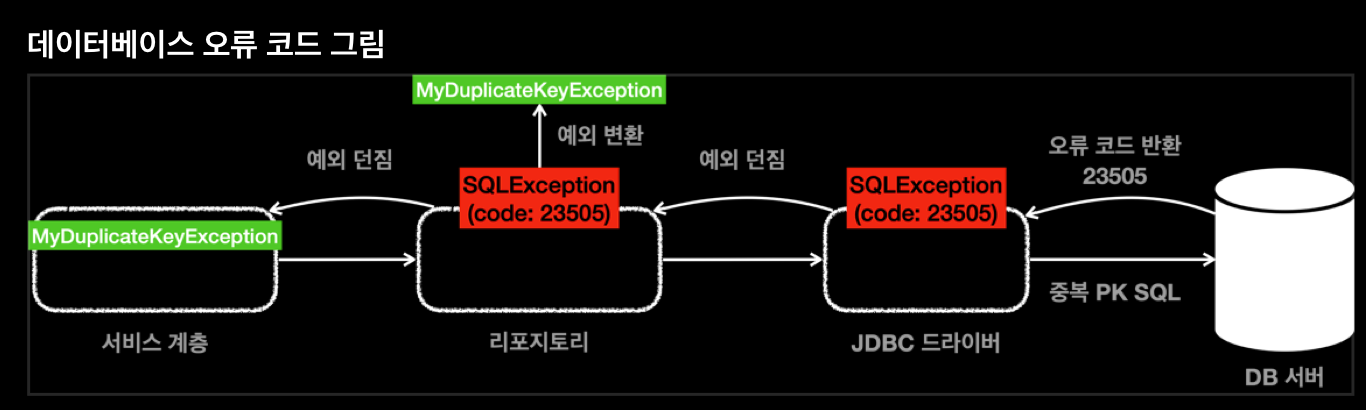 데이터베이스 오류 코드 그림

MyDuplicateKeyException

예외 변환

예외 던짐

SQLException
(code: 23505)

예외 던짐

SQLException
(code: 23505)

오류 코드 반환
23505

MyDuplicateKeyException

중복 PK SQL

서비스 계층

리포지토리

JDBC 드라이버

DB 서버